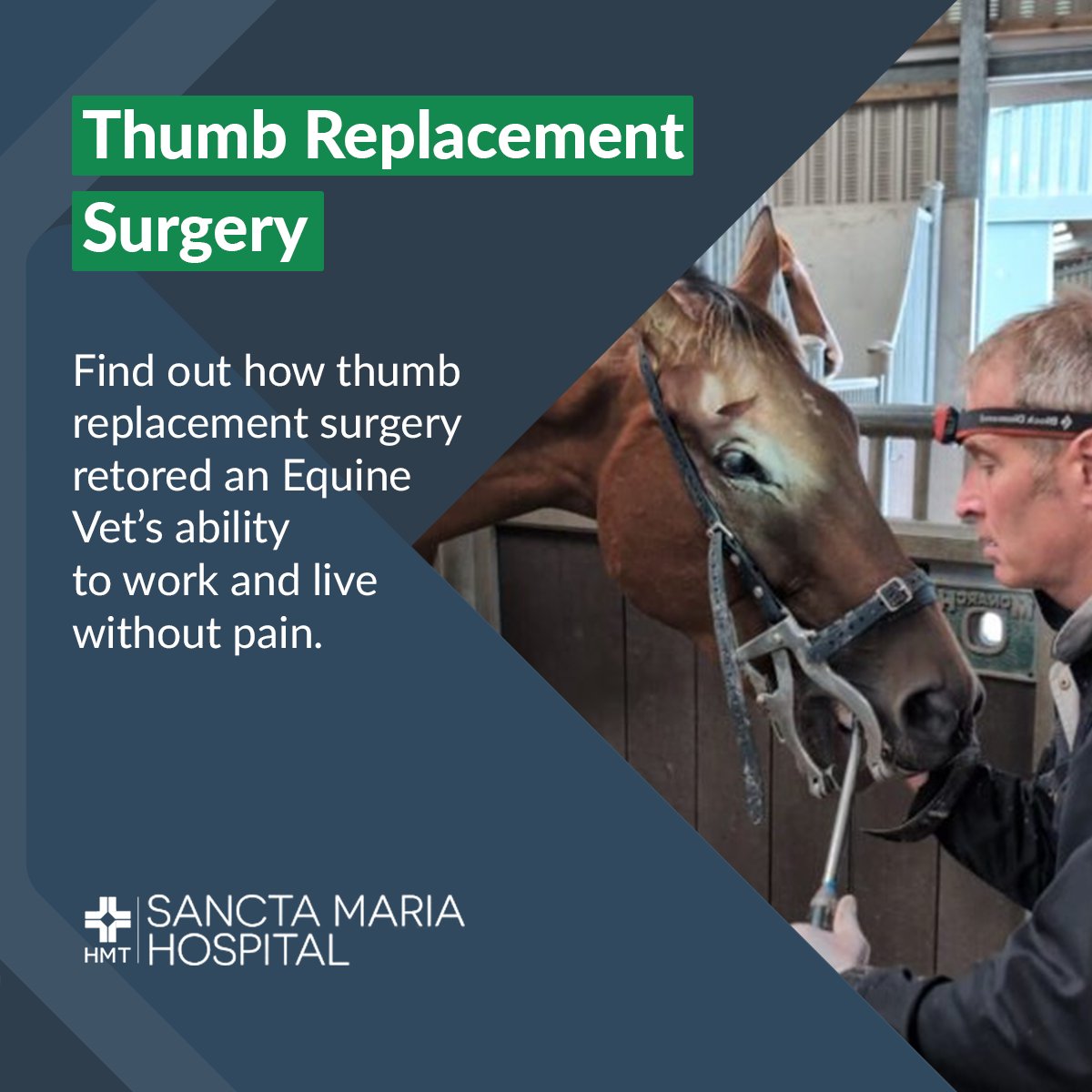 Thumb Replacement Surgery

Find out how thumb replacement surgery retored an Equine Vet's ability to work and live without pain.

HMT SANCTA MARIA HOSPITAL